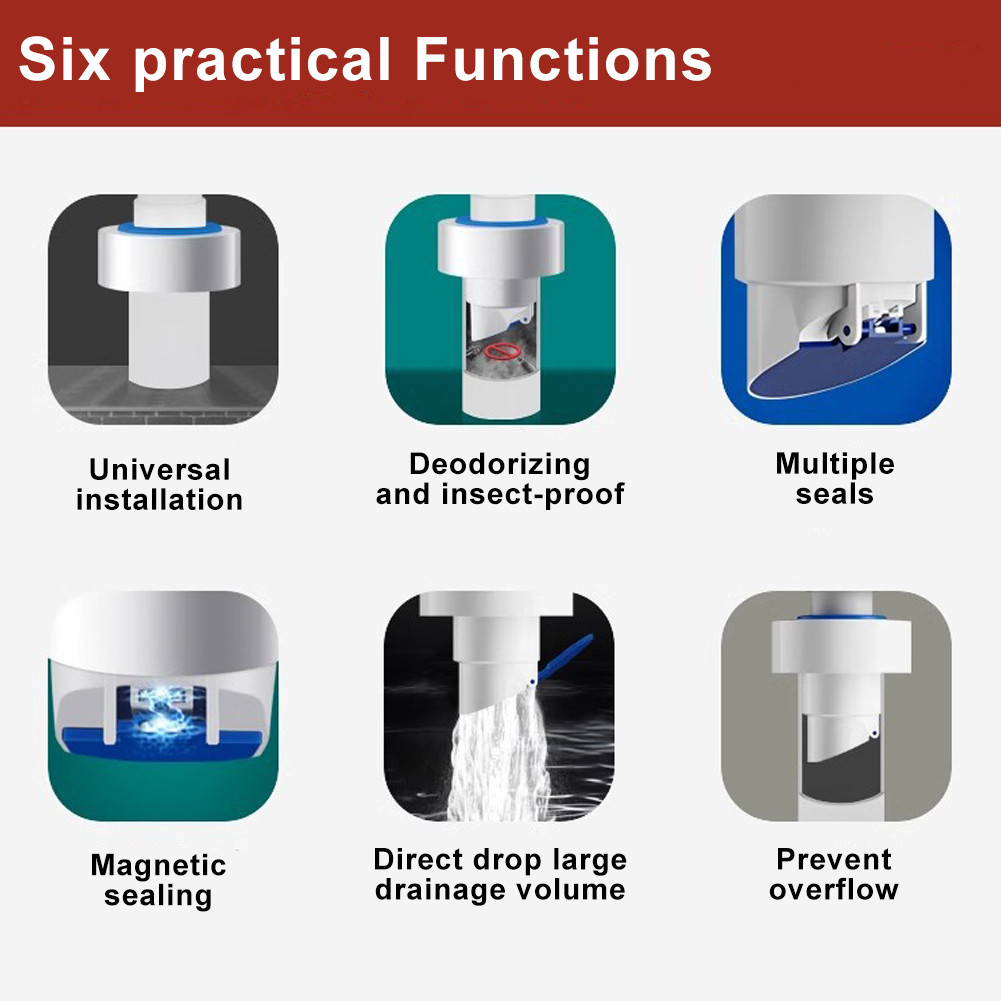 Six practical Functions

Universal installation

Deodorizing and insect-proof

Multiple seals

Magnetic sealing

Direct drop large drainage volume

Prevent overflow